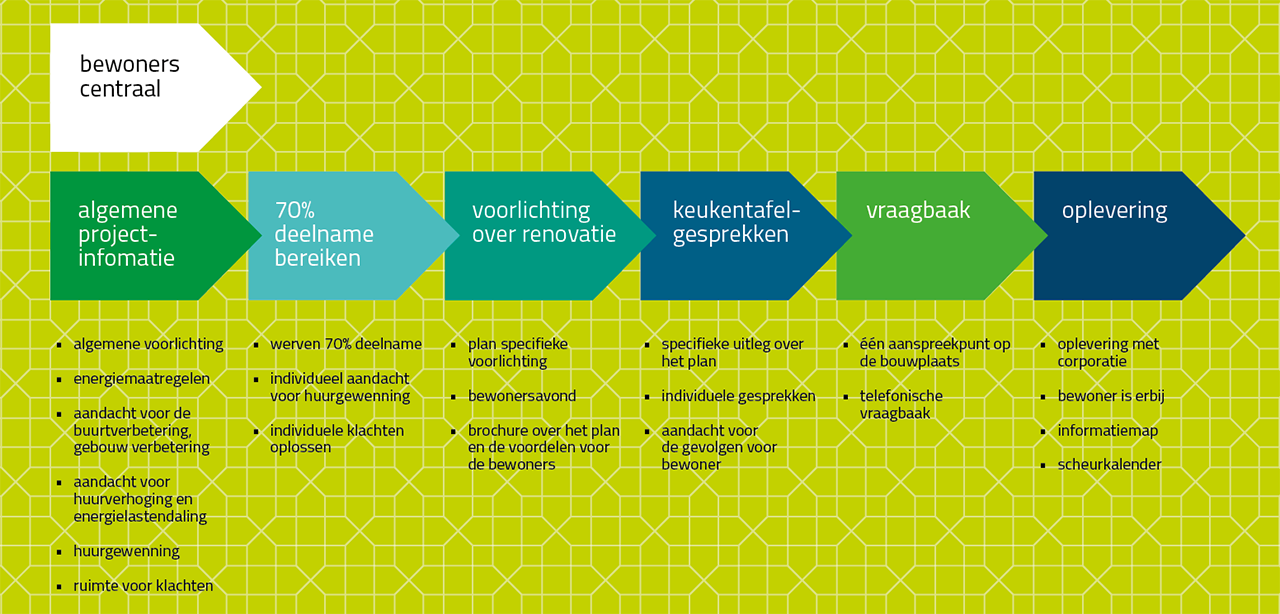 bewoners centraal

algemene project-infomatie

- algemene voorlichting
- energiemaatregelen
- aandacht voor de buurtverbetering, gebouw verbetering
- aandacht voor huurverhoging en energielastendaling
- huurgewenning
- ruimte voor klachten

70% deelname bereiken

- werven 70% deelname
- individueel aandacht voor huurgewenning
- individuele klachten oplossen

voorlichting over renovatie

- plan specifieke voorlichting
- bewonersavond
- brochure over het plan en de voordelen voor de bewoners

keukentafel-gesprekken

- specifieke uitleg over het plan
- individuele gesprekken
- aandacht voor de gevolgen voor bewoner

vraagbaak

- één aanspreekpunt op de bouwplaats
- telefonische vraagbaak

oplevering

- oplevering met corporatie
- bewoner is erbij
- informatiemap
- scheurkalender